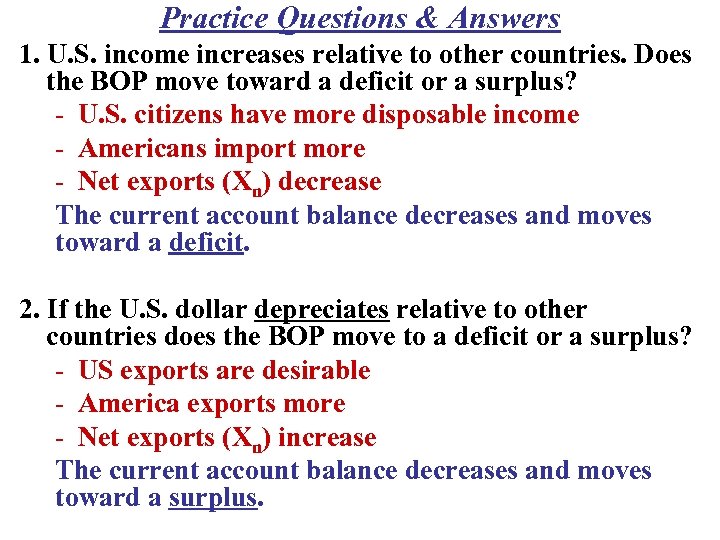 Practice Questions & Answers

1. U.S. income increases relative to other countries. Does the BOP move toward a deficit or a surplus?
- U.S. citizens have more disposable income
- Americans import more
- Net exports ($X_n$) decrease
The current account balance decreases and moves toward a deficit.

2. If the U.S. dollar depreciates relative to other countries does the BOP move to a deficit or a surplus?
- US exports are desirable
- America exports more
- Net exports ($X_n$) increase
The current account balance decreases and moves toward a surplus.